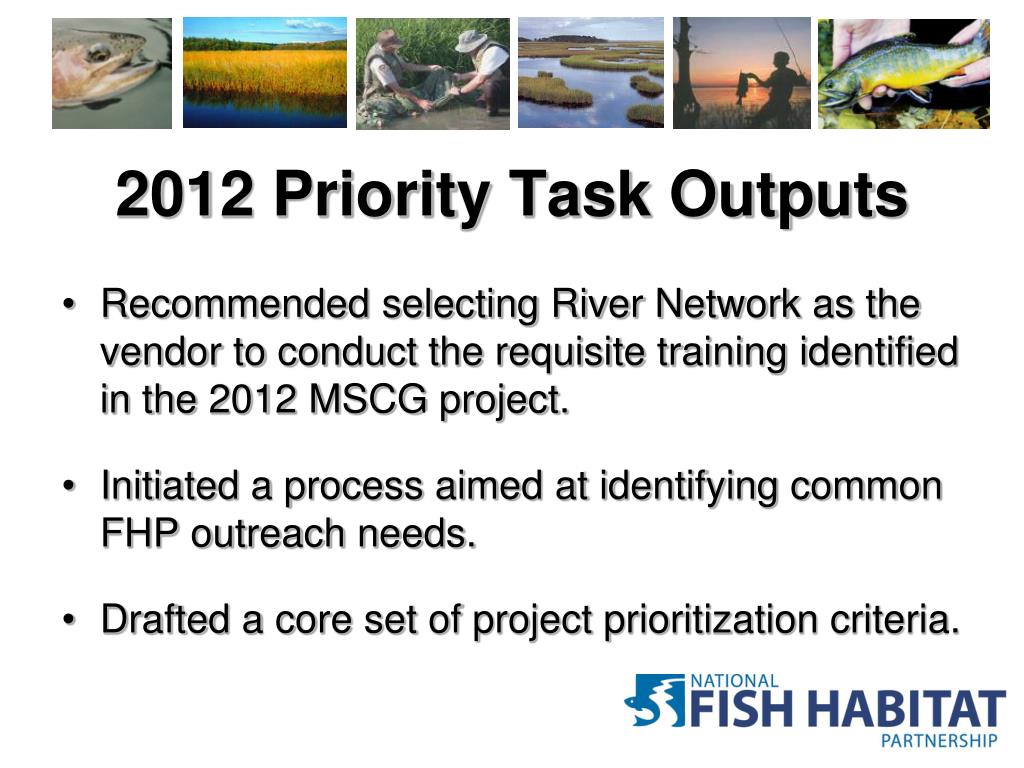 2012 Priority Task Outputs

• Recommended selecting River Network as the vendor to conduct the requisite training identified in the 2012 MSCG project.

• Initiated a process aimed at identifying common FHP outreach needs.

• Drafted a core set of project prioritization criteria.

NATIONAL
FISH HABITAT
PARTNERSHIP